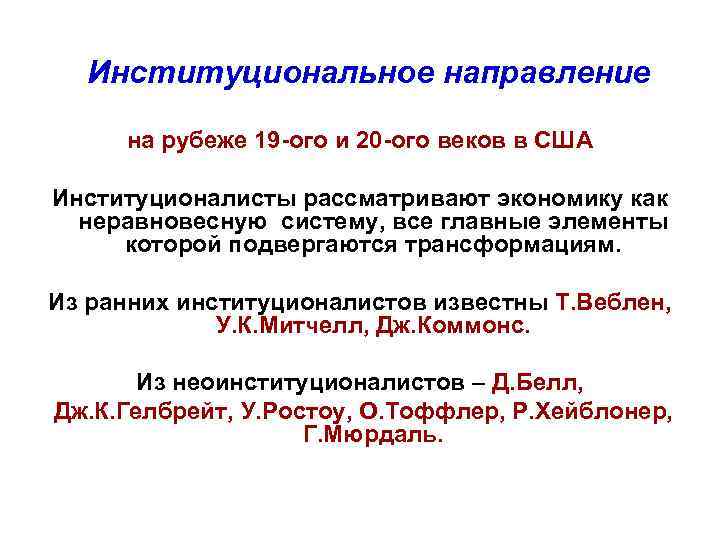 Институциональное направление

на рубеже 19-ого и 20-ого веков в США

Институционалисты рассматривают экономику как неравновесную систему, все главные элементы которой подвергаются трансформациям.

Из ранних институционалистов известны Т.Веблен, У.К.Митчелл, Дж.Коммонс.

Из неоинституционалистов – Д.Белл, Дж.К.Гелбрейт, У.Ростоу, О.Тоффлер, Р.Хейблонер, Г.Мюрдаль.